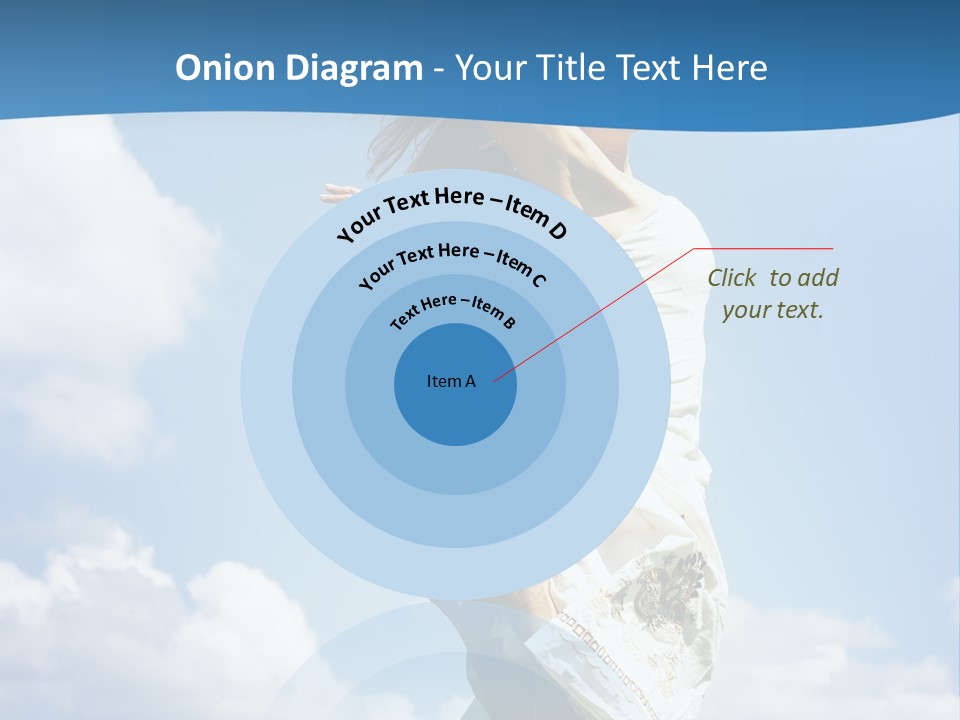 Onion Diagram - Your Title Text Here

Your Text Here – Item D

Your Text Here – Item C

Text Here – Item B

Item A

Click to add your text.